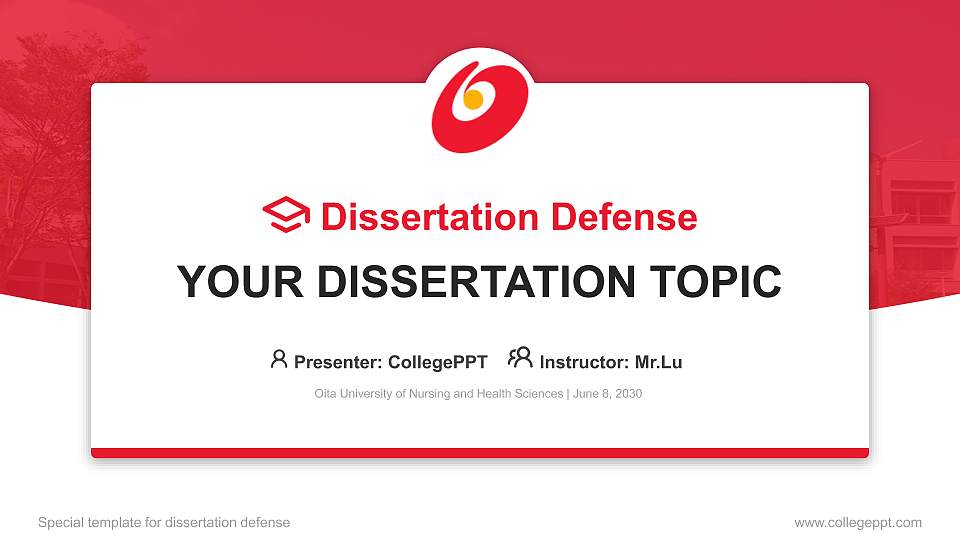 Dissertation Defense

YOUR DISSERTATION TOPIC

Presenter: CollegePPT Instructor: Mr.Lu

Oita University of Nursing and Health Sciences | June 8, 2030

Special template for dissertation defense

www.collegeppt.com